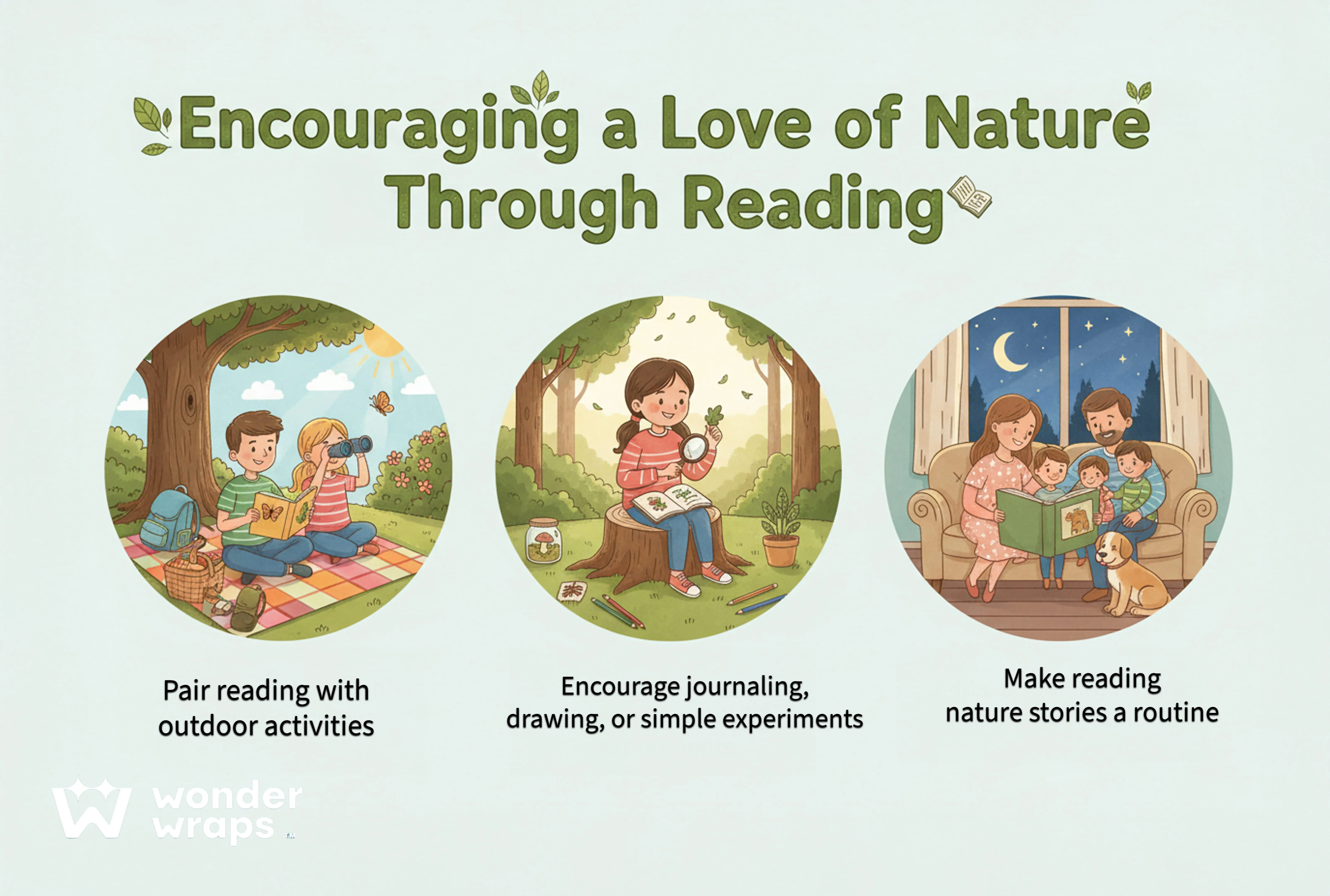 Encouraging a Love of Nature Through Reading

Pair reading with outdoor activities

Encourage journaling, drawing, or simple experiments

Make reading nature stories a routine

wonder wraps ™